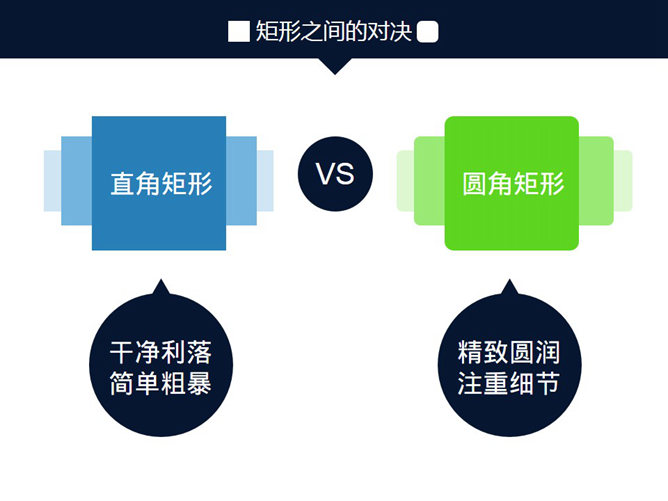 矩形之间的对决

直角矩形

VS

圆角矩形

干净利落
简单粗暴

精致圆润
注重细节